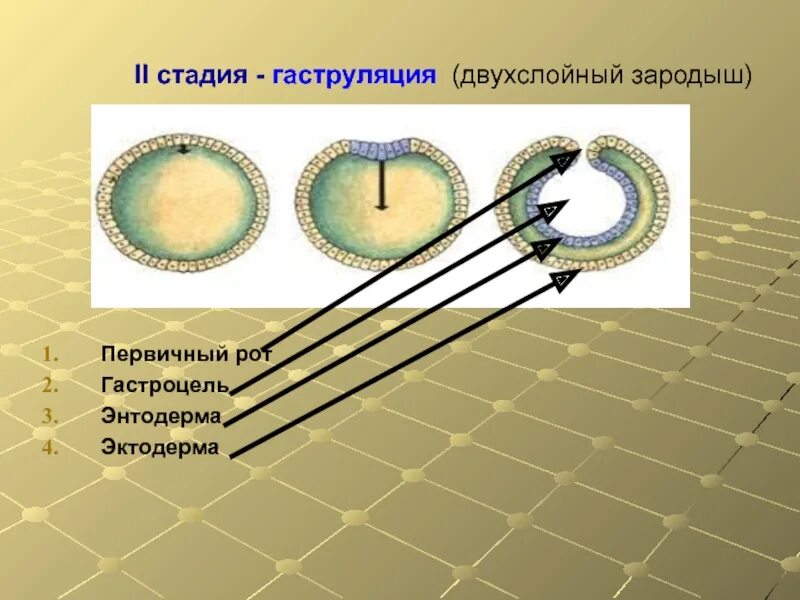 II стадия - гаструляция (двухслойный зародыш)

1. Первичный рот
2. Гастроцель
3. Энтодерма
4. Эктодерма